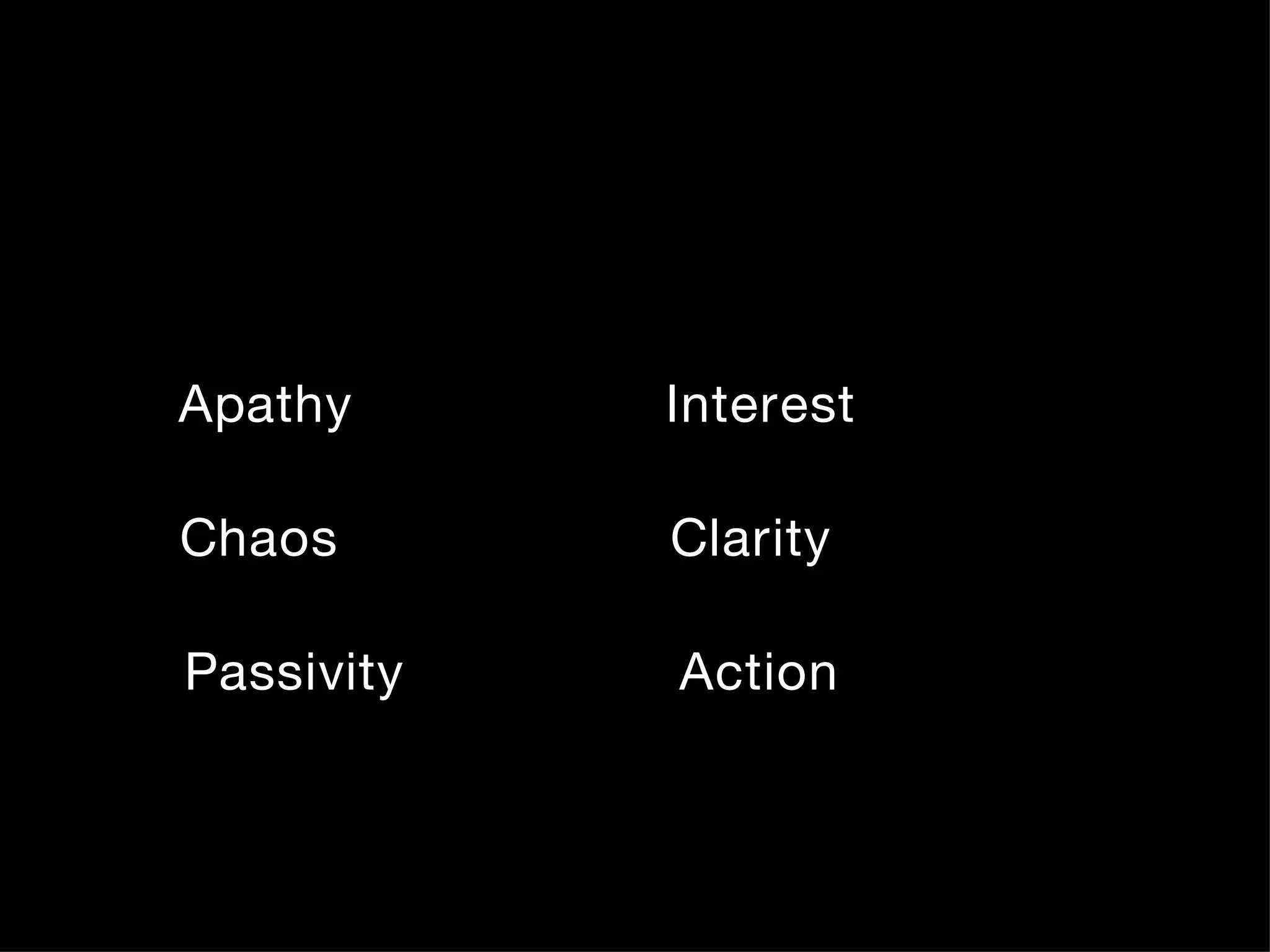 Apathy
Chaos
Passivity

Interest
Clarity
Action